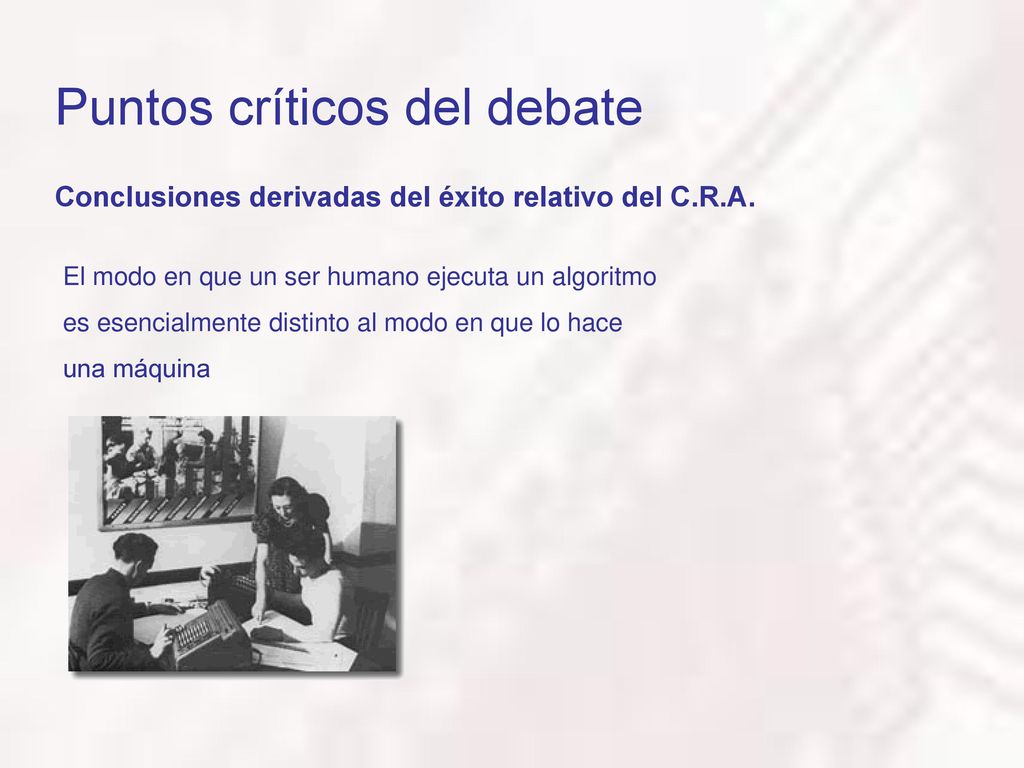 Puntos críticos del debate

Conclusiones derivadas del éxito relativo del C.R.A.

El modo en que un ser humano ejecuta un algoritmo es esencialmente distinto al modo en que lo hace una máquina